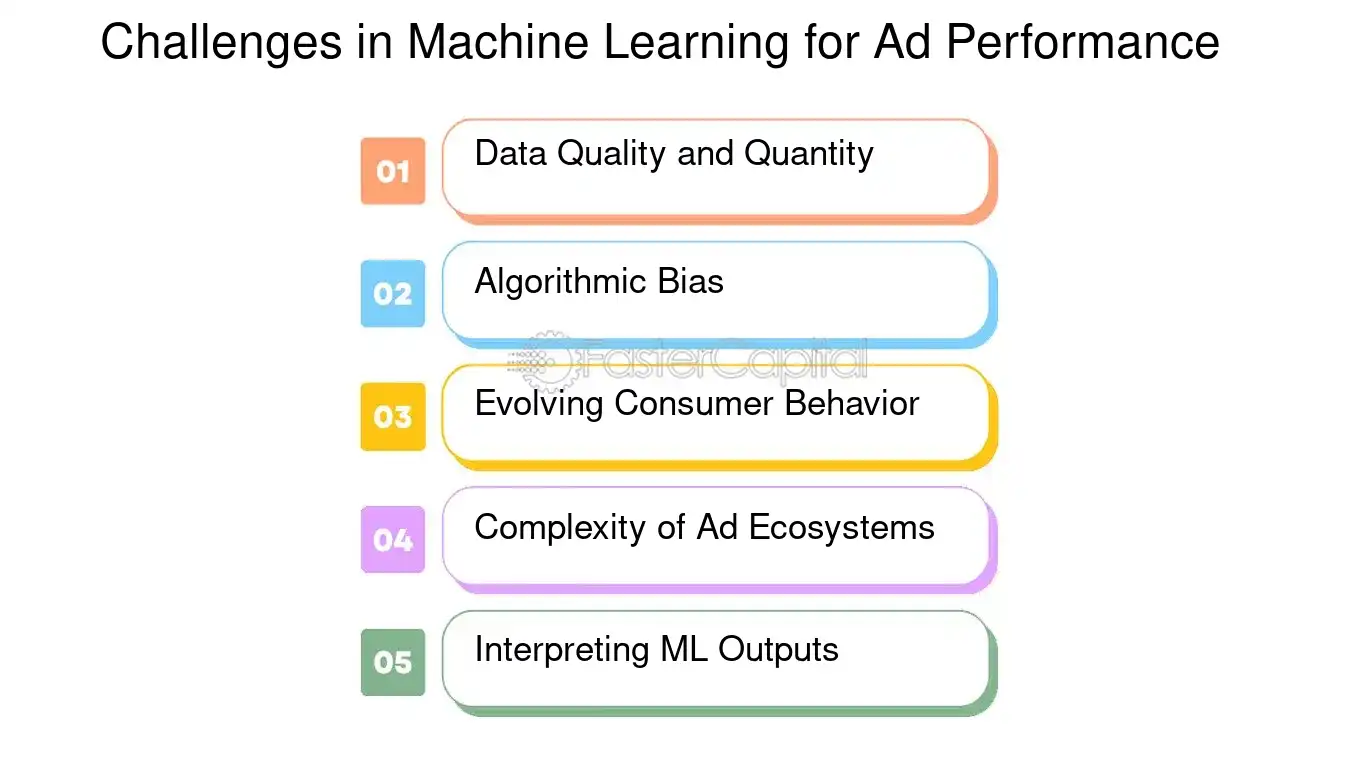 Challenges in Machine Learning for Ad Performance

01 Data Quality and Quantity

02 Algorithmic Bias

FasterCapital

03 Evolving Consumer Behavior

04 Complexity of Ad Ecosystems

05 Interpreting ML Outputs